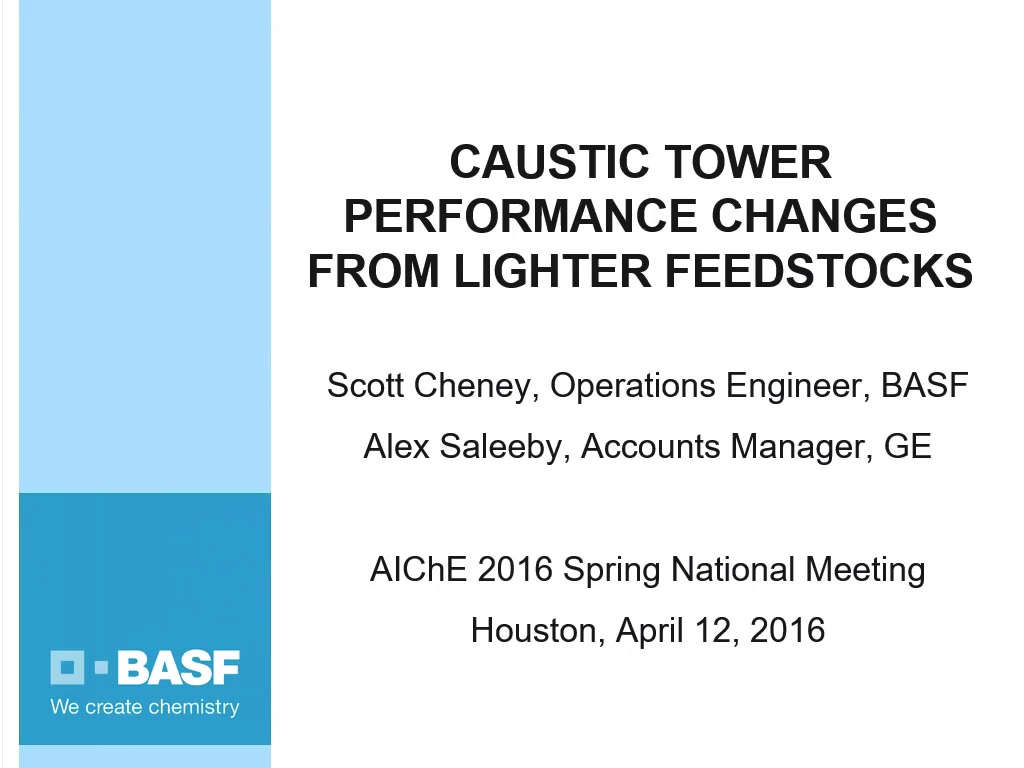 CAUSTIC TOWER PERFORMANCE CHANGES FROM LIGHTER FEEDSTOCKS

Scott Cheney, Operations Engineer, BASF

Alex Saleeby, Accounts Manager, GE

AIChE 2016 Spring National Meeting

Houston, April 12, 2016

BASF

We create chemistry